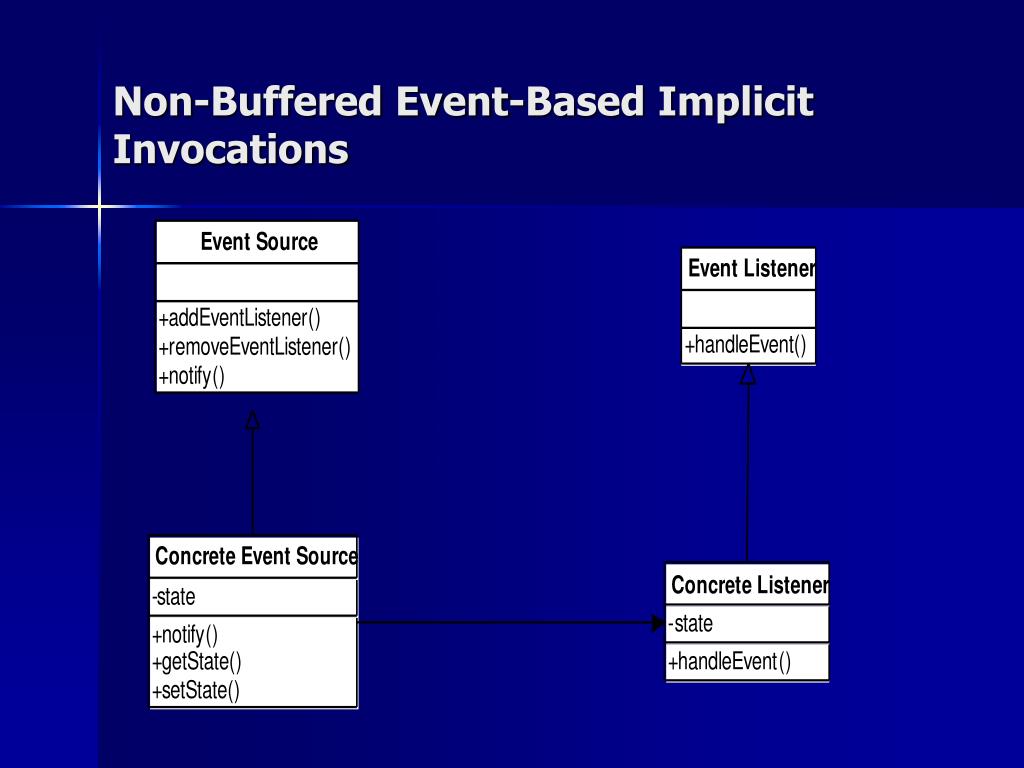 Non-Buffered Event-Based Implicit Invocations

Event Source

+addEventListener()
+removeEventListener()
+notify()

Event Listener

+handleEvent()

Concrete Event Source
-state
+notify()
+getState()
+setState()

Concrete Listener
-state
+handleEvent()